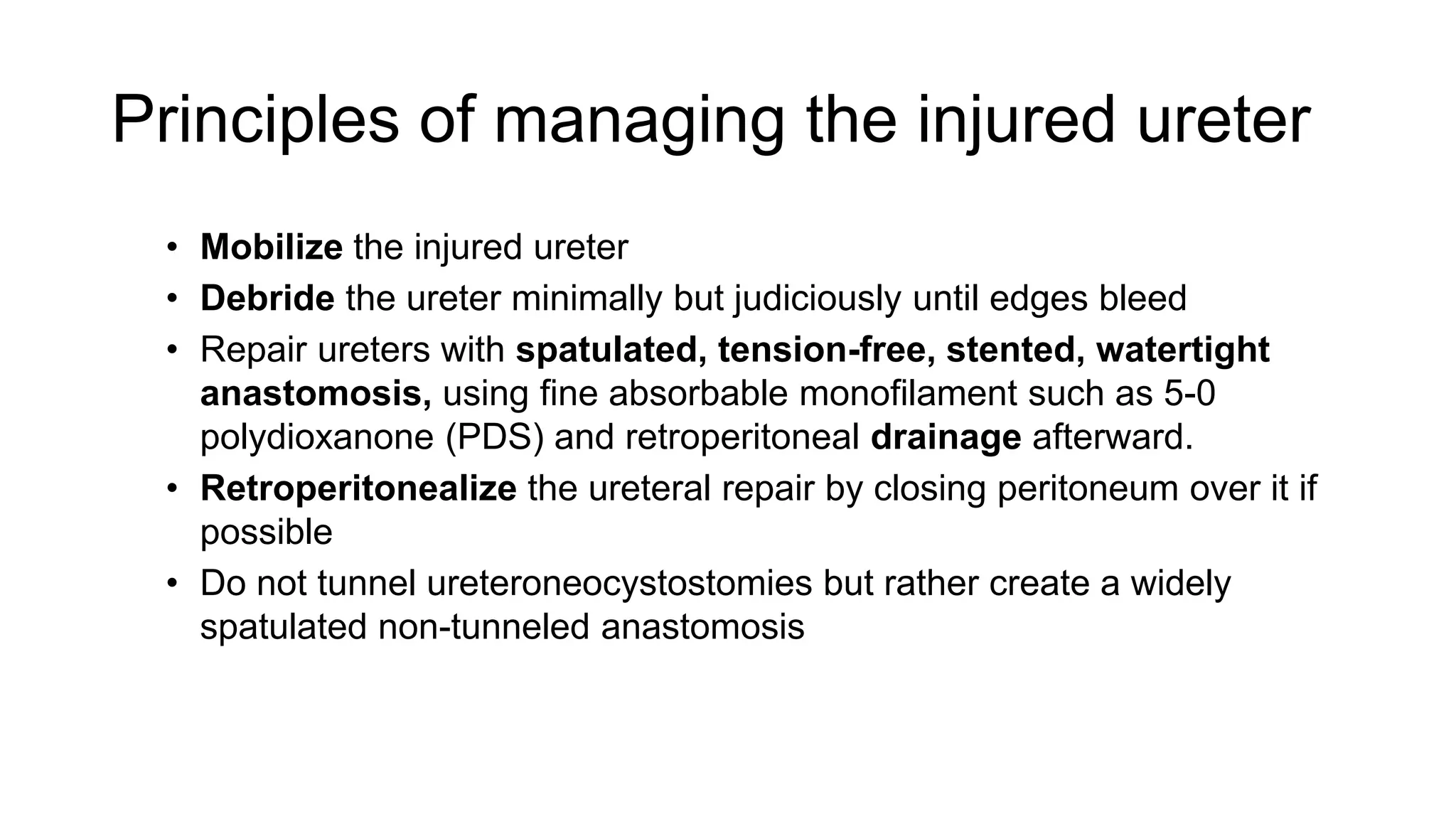 Principles of managing the injured ureter

• Mobilize the injured ureter
• Debride the ureter minimally but judiciously until edges bleed
• Repair ureters with spatulated, tension-free, stented, watertight anastomosis, using fine absorbable monofilament such as 5-0 polydioxanone (PDS) and retroperitoneal drainage afterward.
• Retroperitonealize the ureteral repair by closing peritoneum over it if possible
• Do not tunnel ureteroneocystostomies but rather create a widely spatulated non-tunneled anastomosis